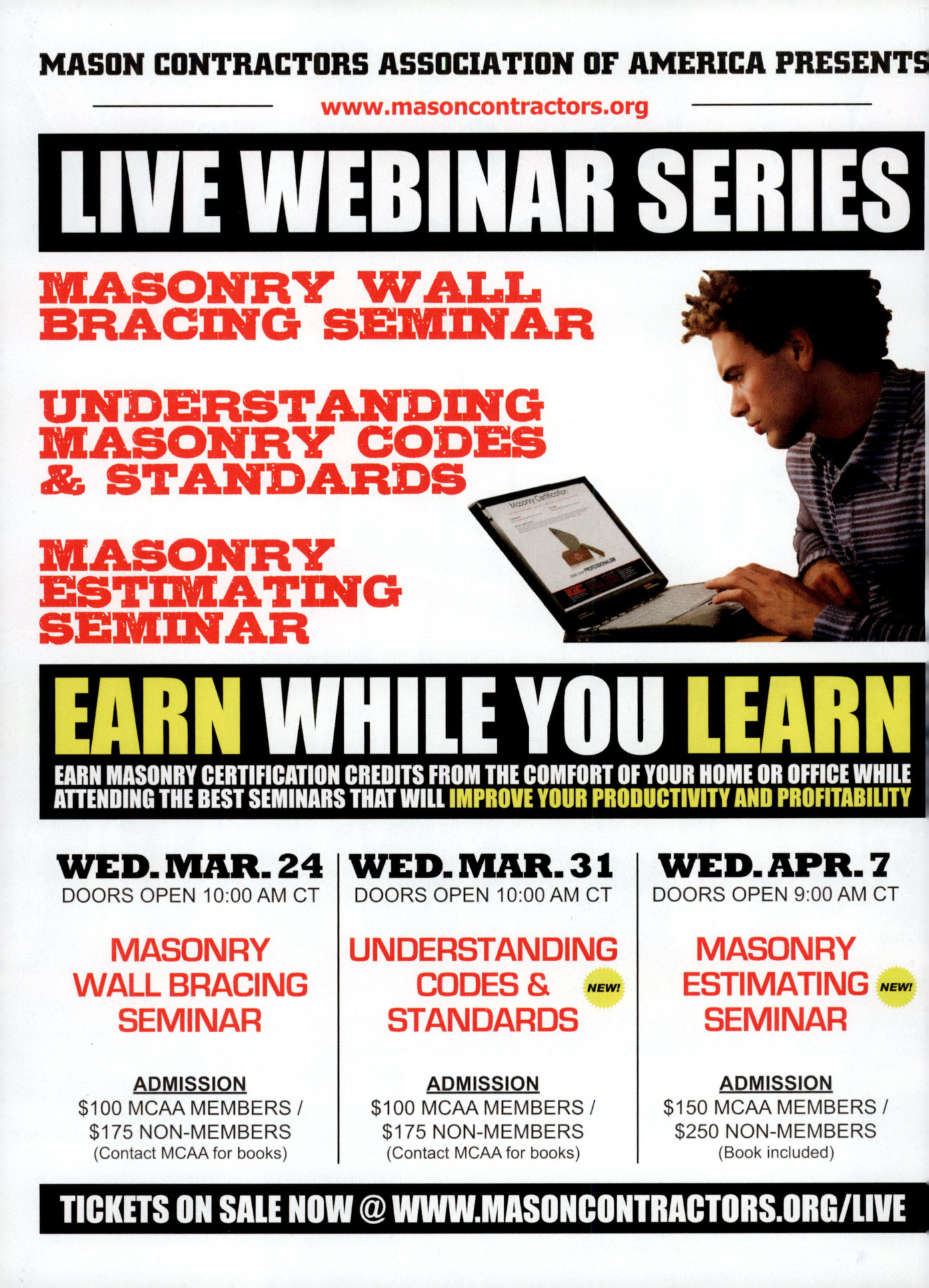 MASON CONTRACTORS ASSOCIATION OF AMERICA PRESENTS

www.masoncontractors.org

LIVE WEBINAR SERIES

MASONRY WALL BRACING SEMINAR

UNDERSTANDING MASONRY CODES & STANDARDS

MASONRY ESTIMATING SEMINAR

Masonry Certification

PROFESSIONALISM

EARN WHILE YOU LEARN

EARN MASONRY CERTIFICATION CREDITS FROM THE COMFORT OF YOUR HOME OR OFFICE WHILE ATTENDING THE BEST SEMINARS THAT WILL IMPROVE YOUR PRODUCTIVITY AND PROFITABILITY

WED. MAR. 24
DOORS OPEN 10:00 AM CT

MASONRY WALL BRACING SEMINAR

ADMISSION
$100 MCAA MEMBERS / $175 NON-MEMBERS
(Contact MCAA for books)

WED. MAR. 31
DOORS OPEN 10:00 AM CT

UNDERSTANDING CODES & STANDARDS

NEW!

ADMISSION
$100 MCAA MEMBERS / $175 NON-MEMBERS
(Contact MCAA for books)

WED. APR. 7
DOORS OPEN 9:00 AM CT

MASONRY ESTIMATING SEMINAR

NEW!

ADMISSION
$150 MCAA MEMBERS / $250 NON-MEMBERS
(Book included)

TICKETS ON SALE NOW @ WWW.MASONCONTRACTORS.ORG/LIVE